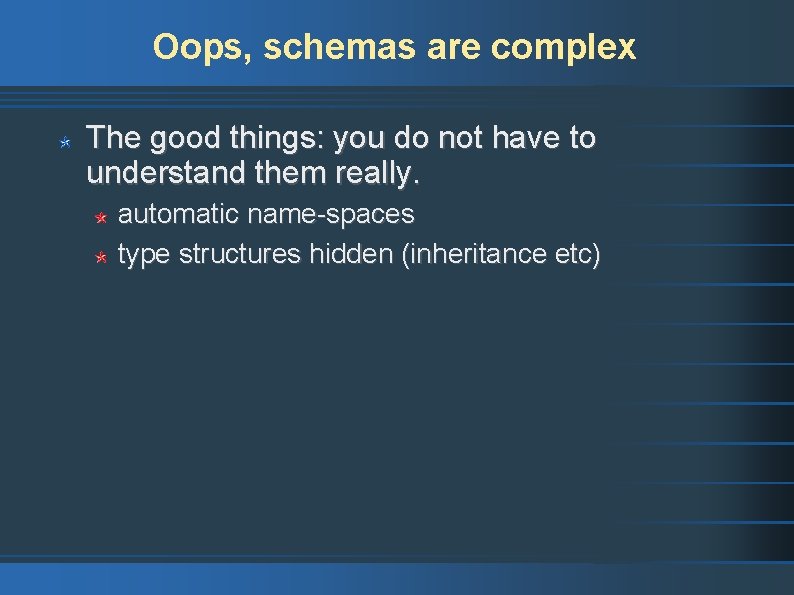 Oops, schemas are complex

The good things: you do not have to understand them really.

automatic name-spaces

type structures hidden (inheritance etc)